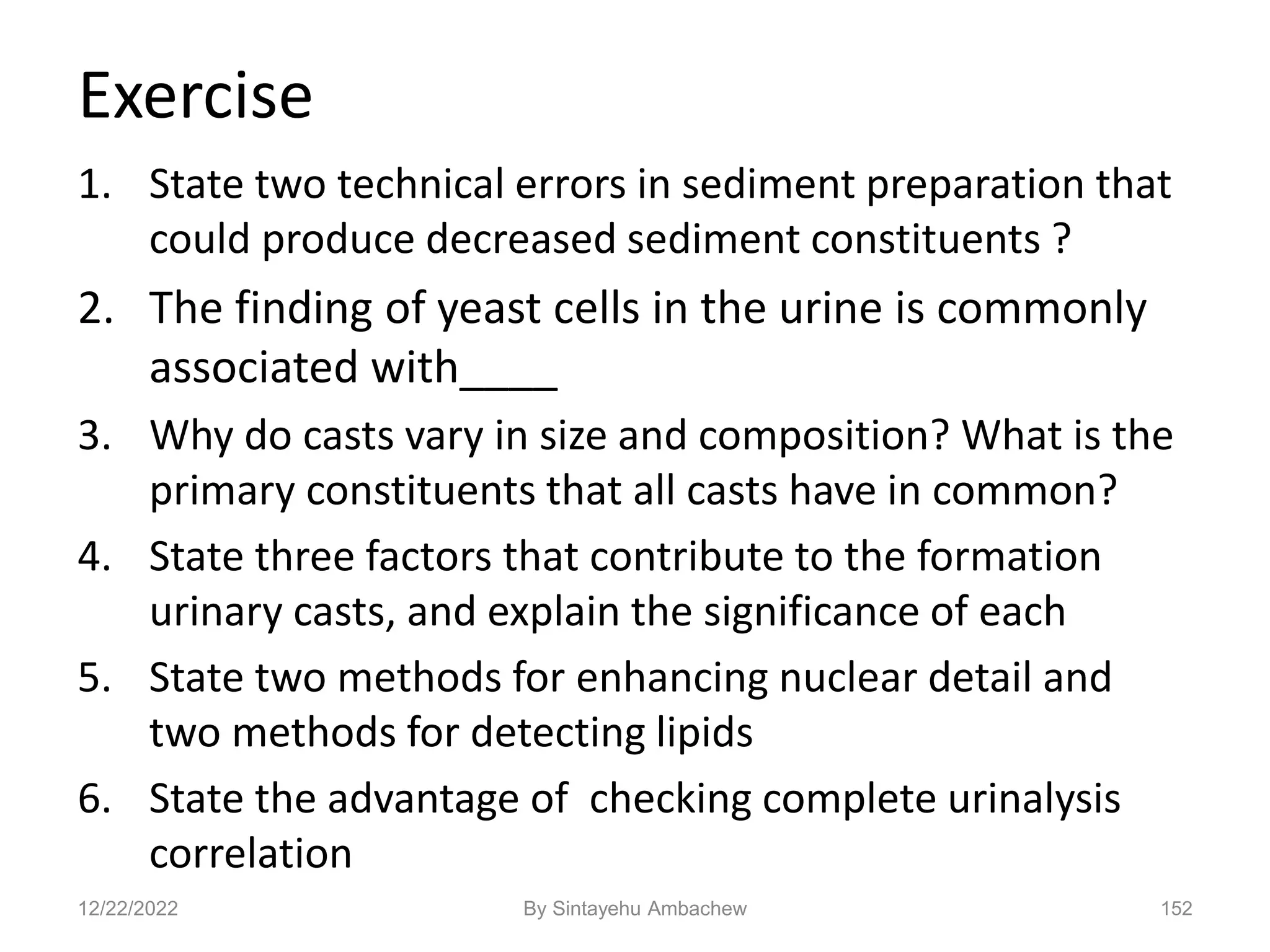 Exercise

1. State two technical errors in sediment preparation that could produce decreased sediment constituents ?

2. The finding of yeast cells in the urine is commonly associated with____

3. Why do casts vary in size and composition? What is the primary constituents that all casts have in common?

4. State three factors that contribute to the formation urinary casts, and explain the significance of each

5. State two methods for enhancing nuclear detail and two methods for detecting lipids

6. State the advantage of checking complete urinalysis correlation

12/22/2022 By Sintayehu Ambachew 152